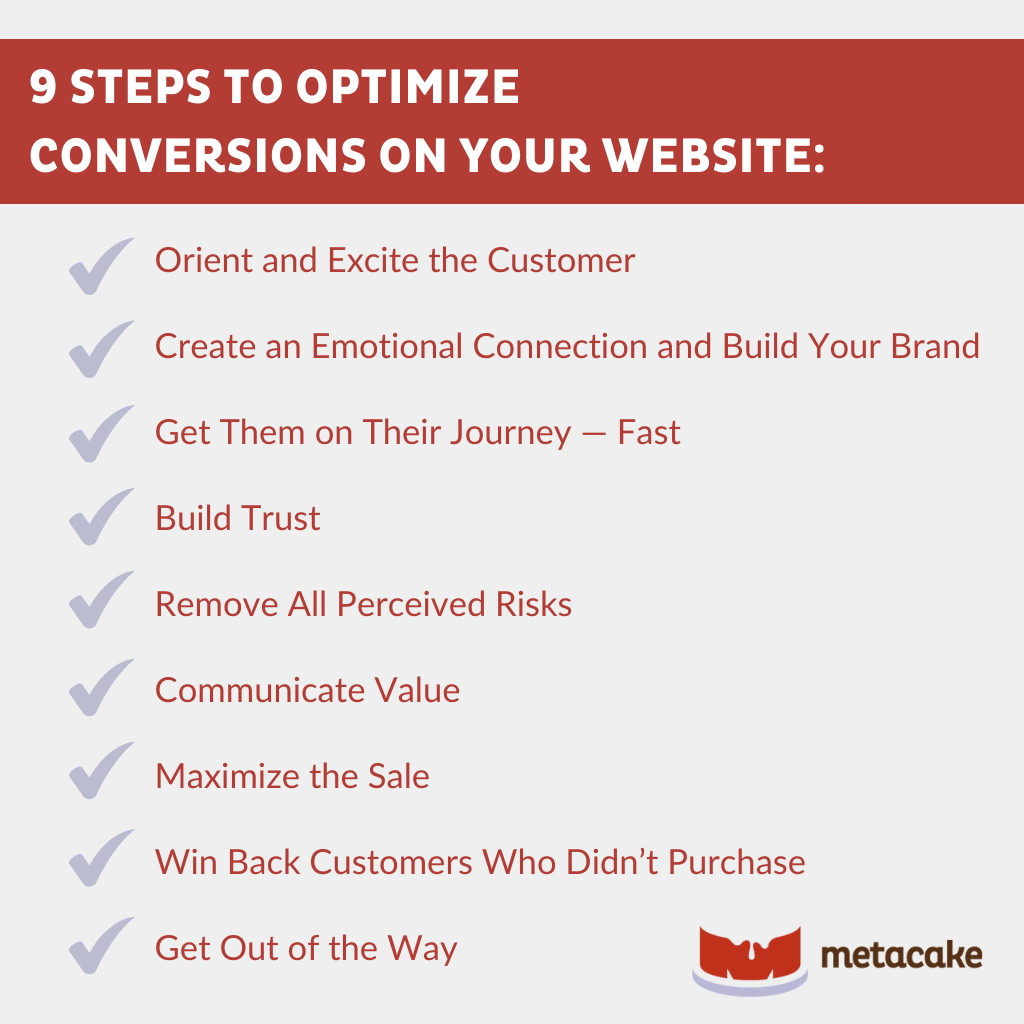 9 STEPS TO OPTIMIZE CONVERSIONS ON YOUR WEBSITE:

Orient and Excite the Customer

Create an Emotional Connection and Build Your Brand

Get Them on Their Journey — Fast

Build Trust

Remove All Perceived Risks

Communicate Value

Maximize the Sale

Win Back Customers Who Didn't Purchase

Get Out of the Way

metacake